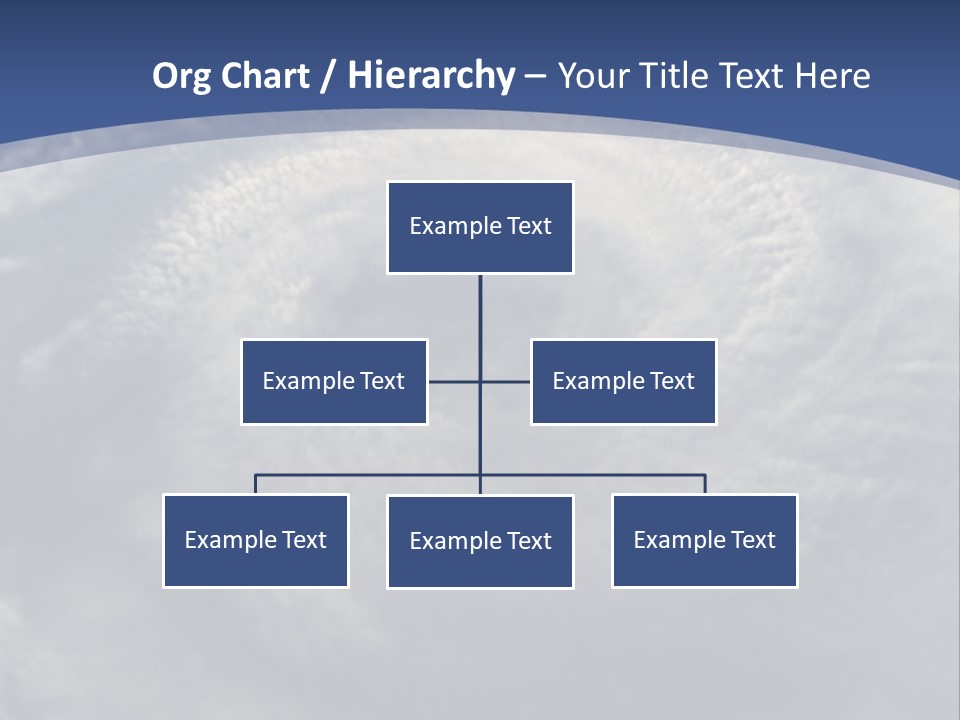 Org Chart / Hierarchy – Your Title Text Here

Example Text

Example Text

Example Text

Example Text

Example Text

Example Text